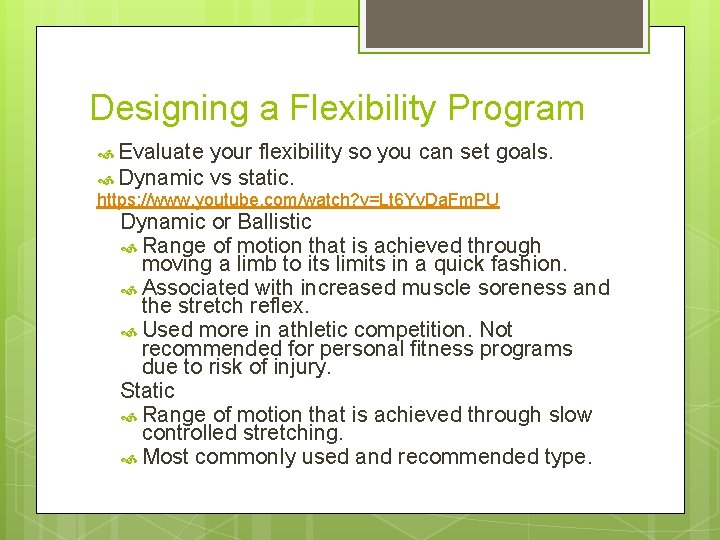 Designing a Flexibility Program

Evaluate your flexibility so you can set goals.

Dynamic vs static.

https://www.youtube.com/watch?v=Lt6YvDaFmPU

Dynamic or Ballistic

Range of motion that is achieved through moving a limb to its limits in a quick fashion.

Associated with increased muscle soreness and the stretch reflex.

Used more in athletic competition. Not recommended for personal fitness programs due to risk of injury.

Static

Range of motion that is achieved through slow controlled stretching.

Most commonly used and recommended type.